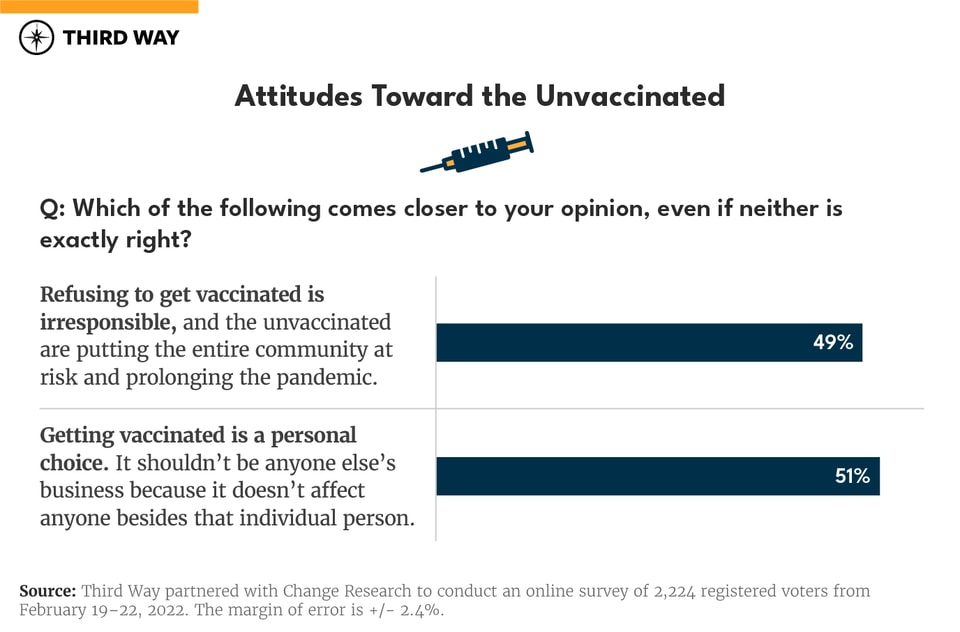 THIRD WAY

Attitudes Toward the Unvaccinated

Q: Which of the following comes closer to your opinion, even if neither is exactly right?

Refusing to get vaccinated is irresponsible, and the unvaccinated are putting the entire community at risk and prolonging the pandemic.

49%

Getting vaccinated is a personal choice. It shouldn't be anyone else's business because it doesn't affect anyone besides that individual person.

51%

Source: Third Way partnered with Change Research to conduct an online survey of 2,224 registered voters from February 19–22, 2022. The margin of error is +/- 2.4%.